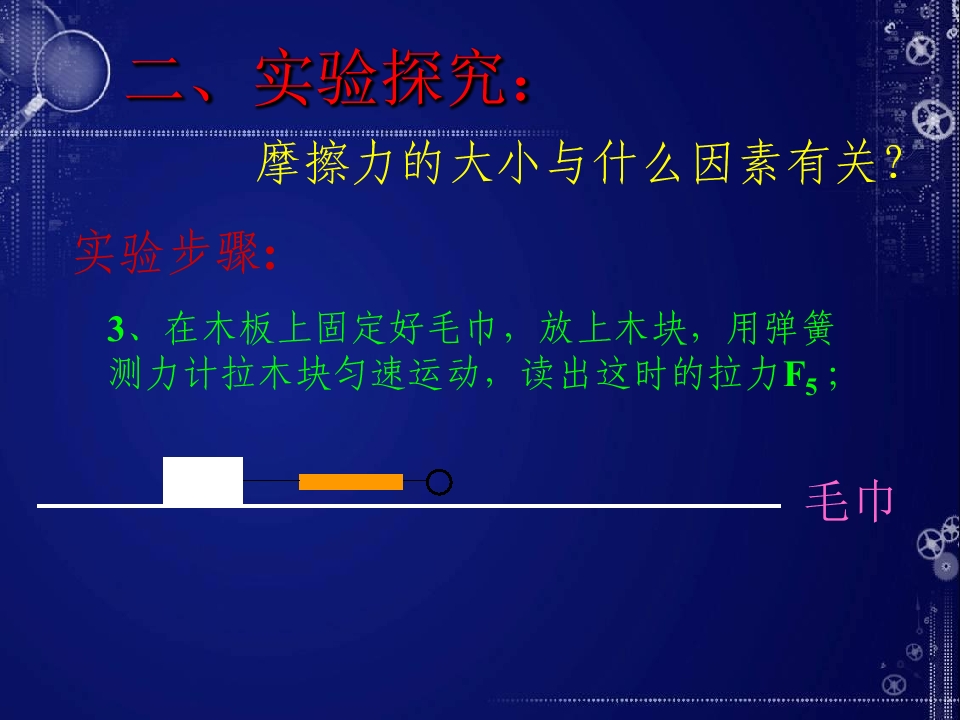 二、实验探究：

摩擦力的大小与什么因素有关？

实验步骤：

3、在木板上固定好毛巾，放上木块，用弹簧测力计拉木块匀速运动，读出这时的拉力$F_5$；

毛巾